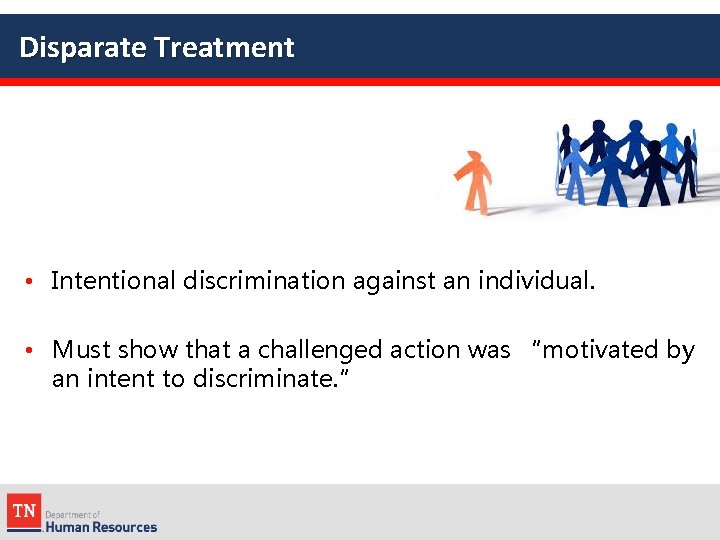 Disparate Treatment

• Intentional discrimination against an individual.

• Must show that a challenged action was "motivated by an intent to discriminate."

TN Department of Human Resources